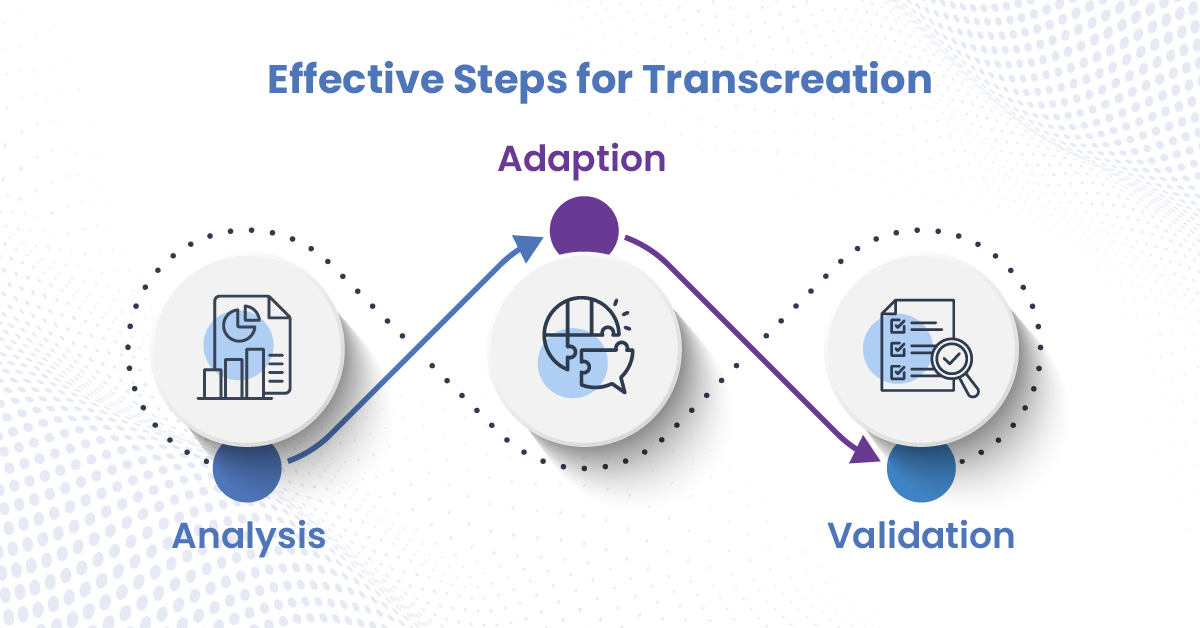 Effective Steps for Transcreation

Adaption

Analysis

Validation